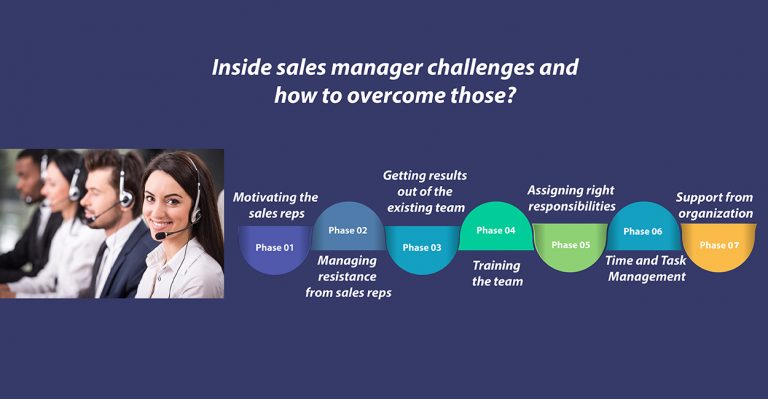 Inside sales manager challenges and how to overcome those?

Motivating the sales reps
Phase 01

Phase 02
Managing resistance from sales reps

Getting results out of the existing team
Phase 03

Phase 04
Training the team

Assigning right responsibilities
Phase 05

Phase 06
Time and Task Management

Support from organization
Phase 07